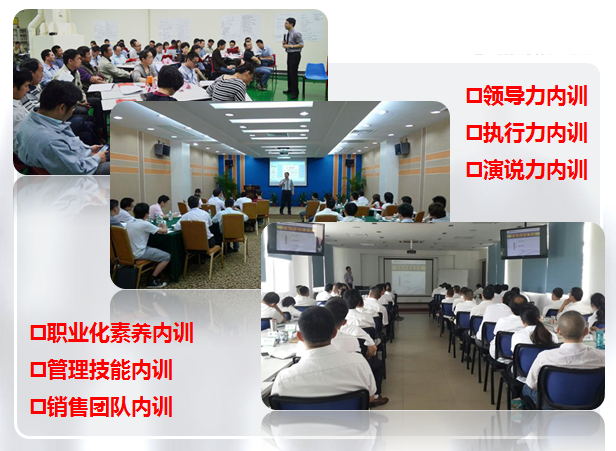 □领导力内训
□执行力内训
□演说力内训

□职业化素养内训
□管理技能内训
□销售团队内训